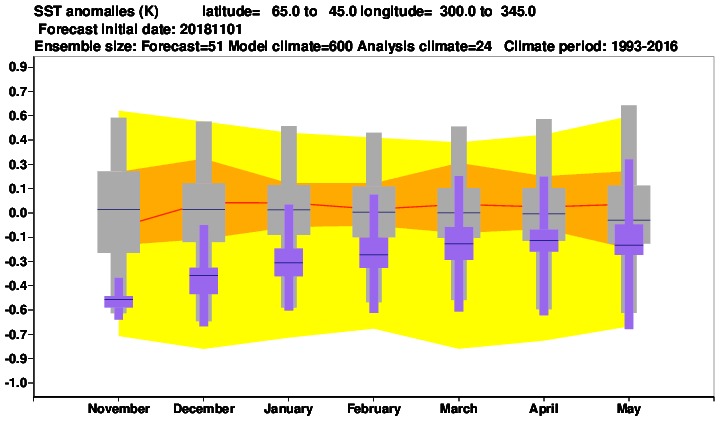 SST anomalies (K) latitude= 65.0 to 45.0 longitude= 300.0 to 345.0
Forecast initial date: 20181101
Ensemble size: Forecast=51 Model climate=600 Analysis climate=24 Climate period: 1993-2016

0.9
0.7
0.6
0.4
0.3
0.1
0.0
-0.1
-0.3
-0.4
-0.6
-0.7
-0.9
-1.0

November December January February March April May